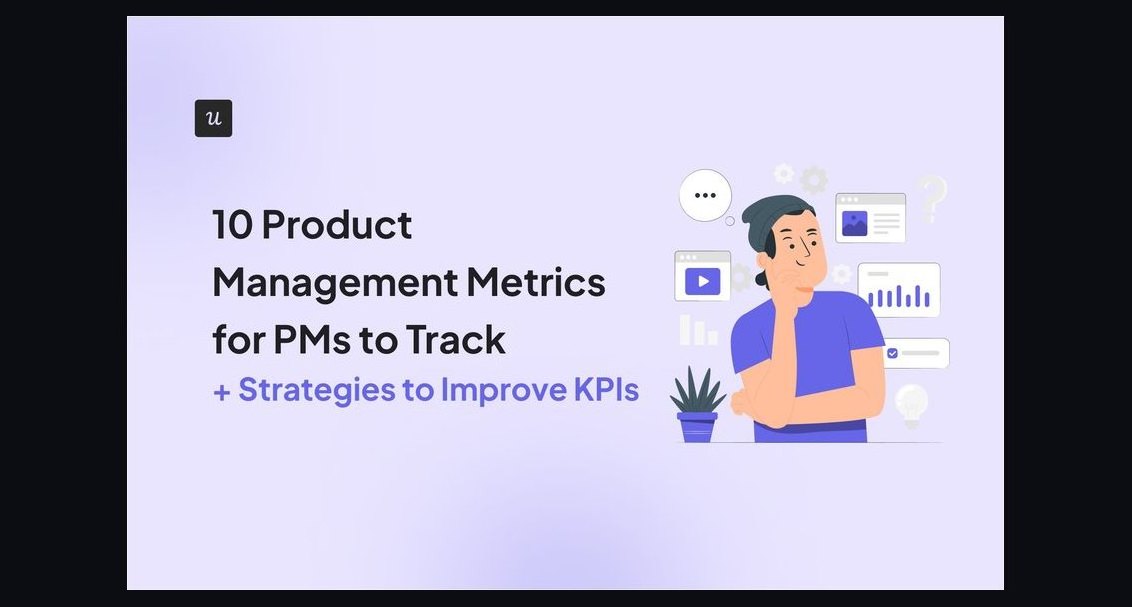 u

10 Product Management Metrics for PMs to Track
+ Strategies to Improve KPIs